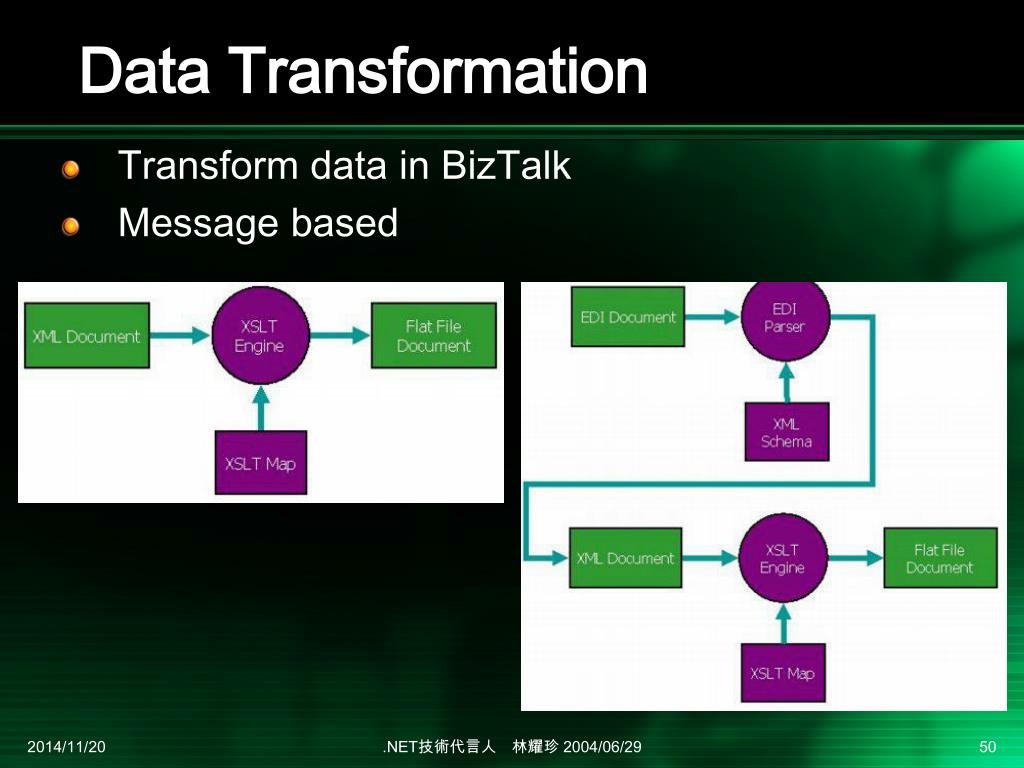 Data Transformation

Transform data in BizTalk

Message based

XML Document

XSLT Engine

Flat File Document

XSLT Map

EDI Document

EDI Parser

XML Schema

XML Document

XSLT Engine

Flat File Document

XSLT Map

2014/11/20

.NET技術代言人　林耀珍 2004/06/29

50